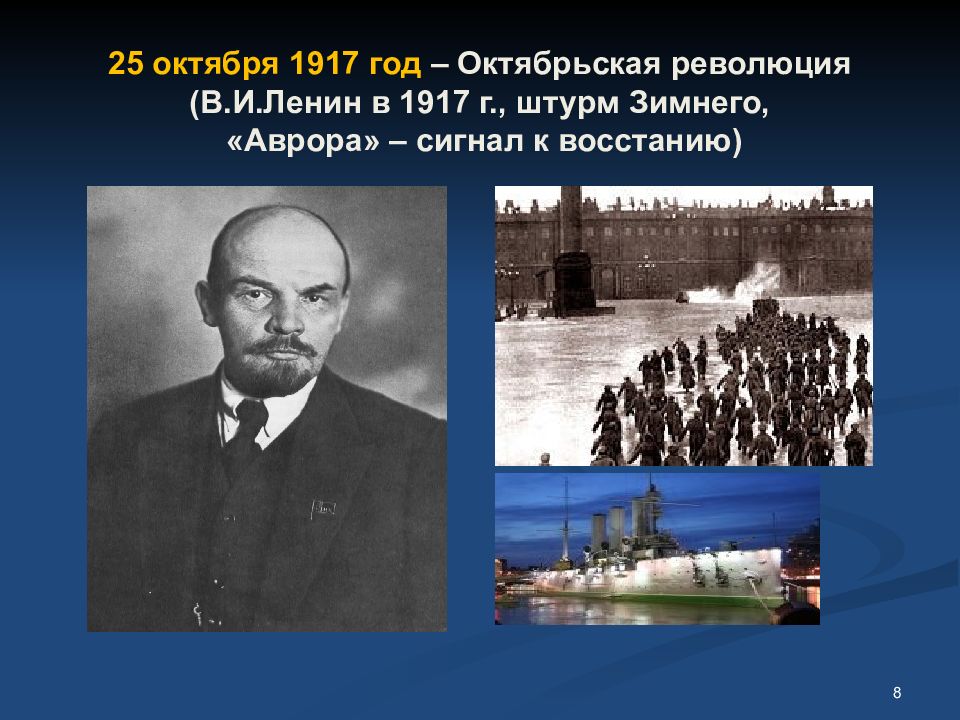 25 октября 1917 год – Октябрьская революция (В.И.Ленин в 1917 г., штурм Зимнего, «Аврора» – сигнал к восстанию)

8